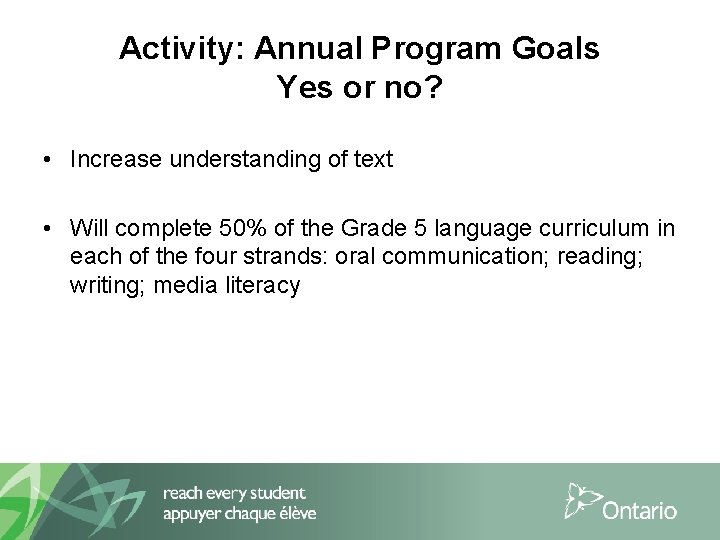 Activity: Annual Program Goals
Yes or no?

• Increase understanding of text

• Will complete 50% of the Grade 5 language curriculum in each of the four strands: oral communication; reading; writing; media literacy

reach every student
appuyer chaque élève

Ontario